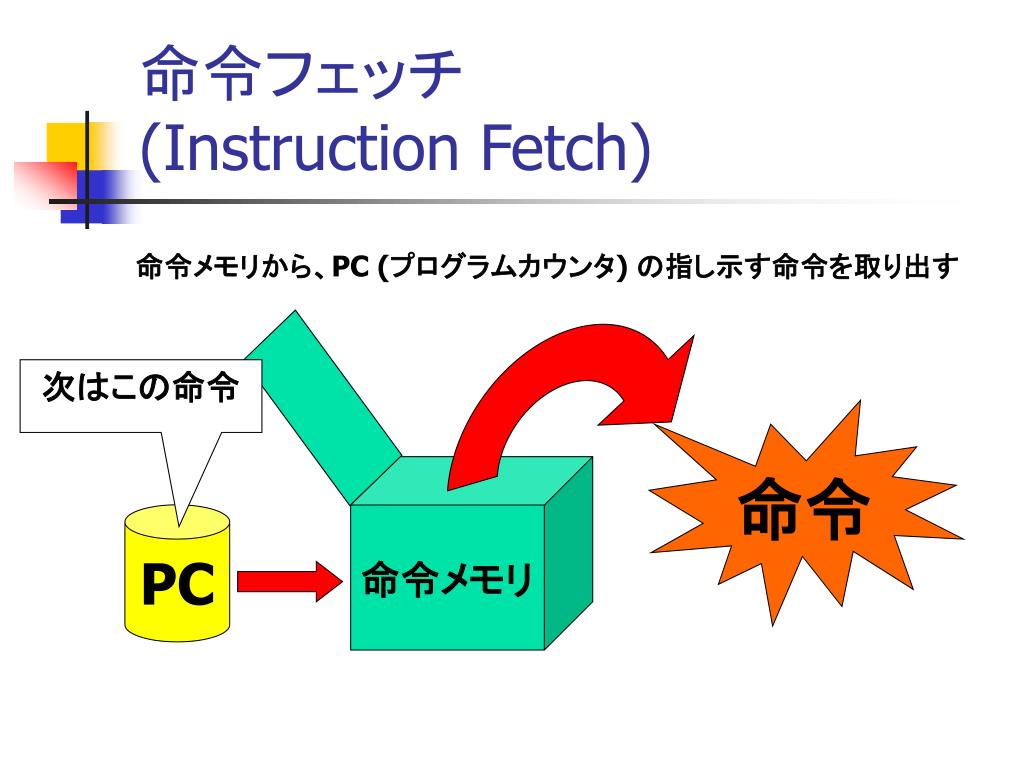 命令フェッチ
(Instruction Fetch)

命令メモリから、PC (プログラムカウンタ) の指し示す命令を取り出す

次はこの命令

PC

命令メモリ

命令